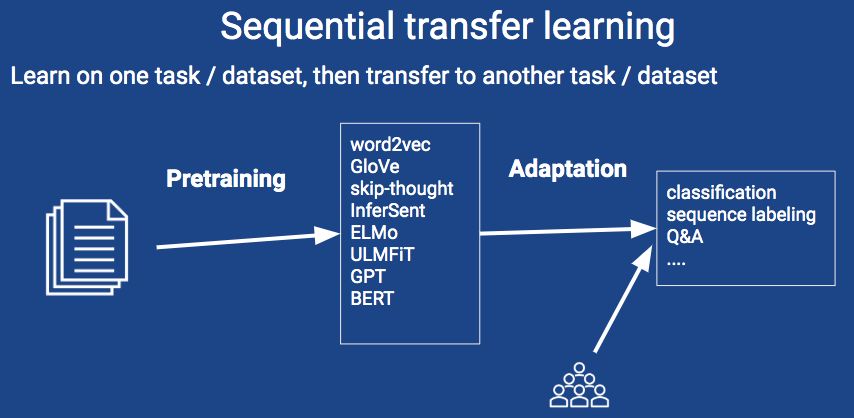 Sequential transfer learning

Learn on one task / dataset, then transfer to another task / dataset

Pretraining

word2vec
GloVe
skip-thought
InferSent
ELMo
ULMFiT
GPT
BERT

Adaptation

classification
sequence labeling
Q&A
....